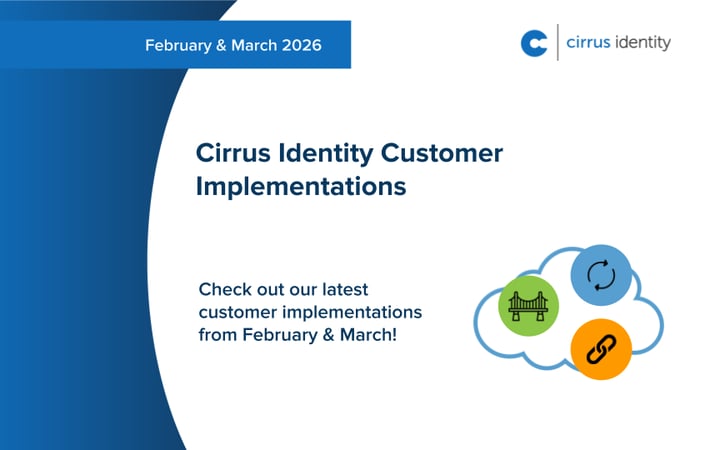 February & March 2026

cirrus identity

Cirrus Identity Customer Implementations

Check out our latest customer implementations from February & March!